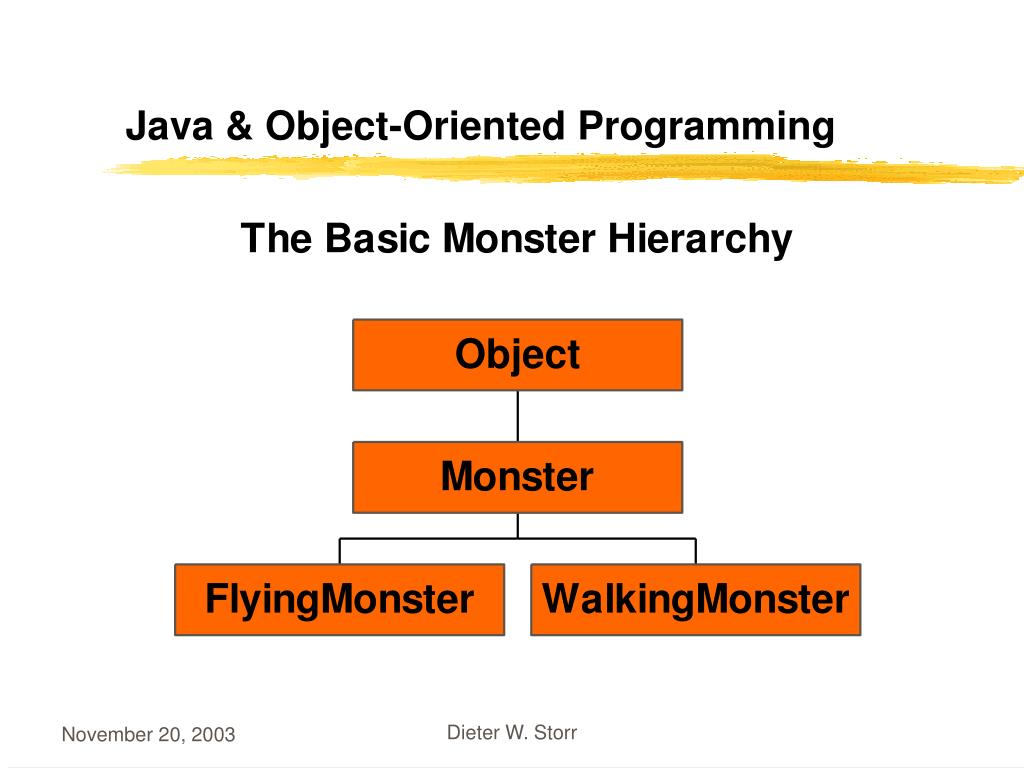 Java & Object-Oriented Programming

The Basic Monster Hierarchy

Object

Monster

FlyingMonster

WalkingMonster

November 20, 2003

Dieter W. Storr